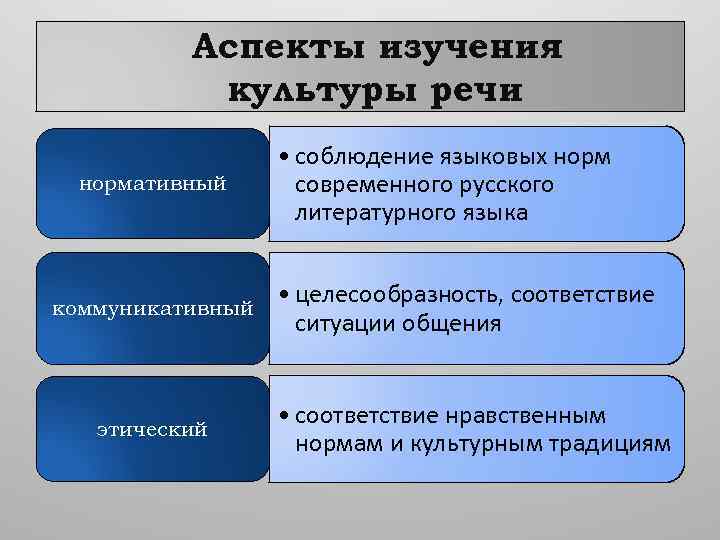 Аспекты изучения культуры речи

нормативный

• соблюдение языковых норм современного русского литературного языка

коммуникативный

• целесообразность, соответствие ситуации общения

этический

• соответствие нравственным нормам и культурным традициям